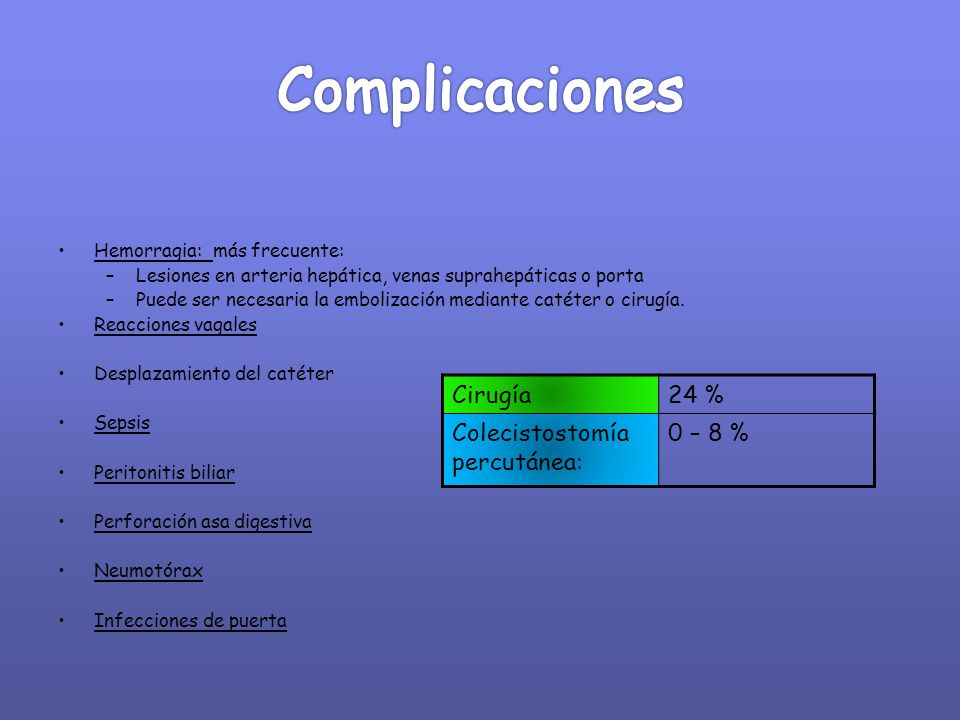 Complicaciones

• Hemorragia: más frecuente:
  – Lesiones en arteria hepática, venas suprahepáticas o porta
  – Puede ser necesaria la embolización mediante catéter o cirugía.
• Reacciones vagales

• Desplazamiento del catéter

• Sepsis

• Peritonitis biliar

• Perforación asa digestiva

• Neumotórax

• Infecciones de puerta

| Cirugía | 24 % |
|---|---|
| Colecistostomía percutánea: | 0 – 8 % |